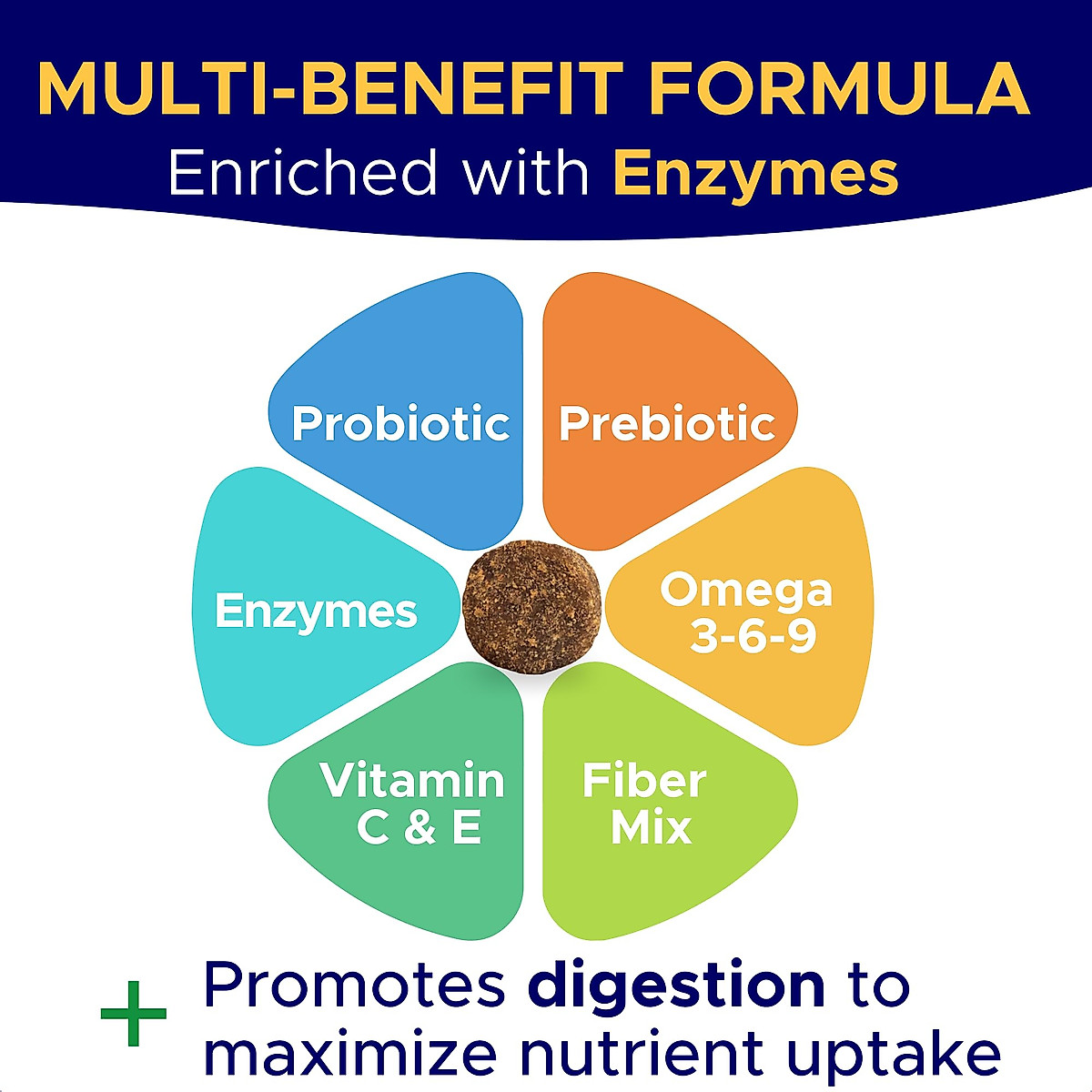 MULTI-BENEFIT FORMULA
Enriched with Enzymes

Probiotic

Prebiotic

Enzymes

Omega 3-6-9

Vitamin C & E

Fiber Mix

+ Promotes digestion to maximize nutrient uptake